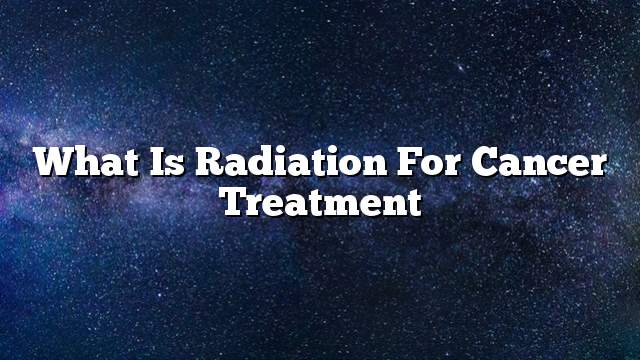 What Is Radiation For Cancer Treatment